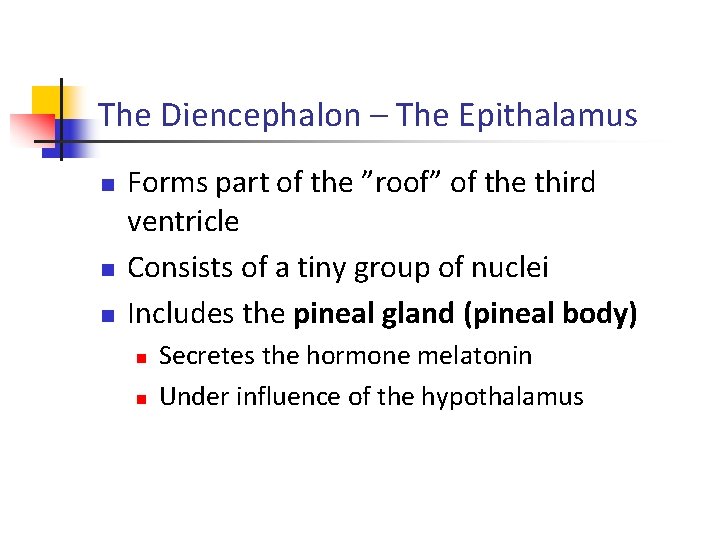 The Diencephalon – The Epithalamus

- Forms part of the ”roof” of the third ventricle
- Consists of a tiny group of nuclei
- Includes the **pineal gland (pineal body)**
  - Secretes the hormone melatonin
  - Under influence of the hypothalamus